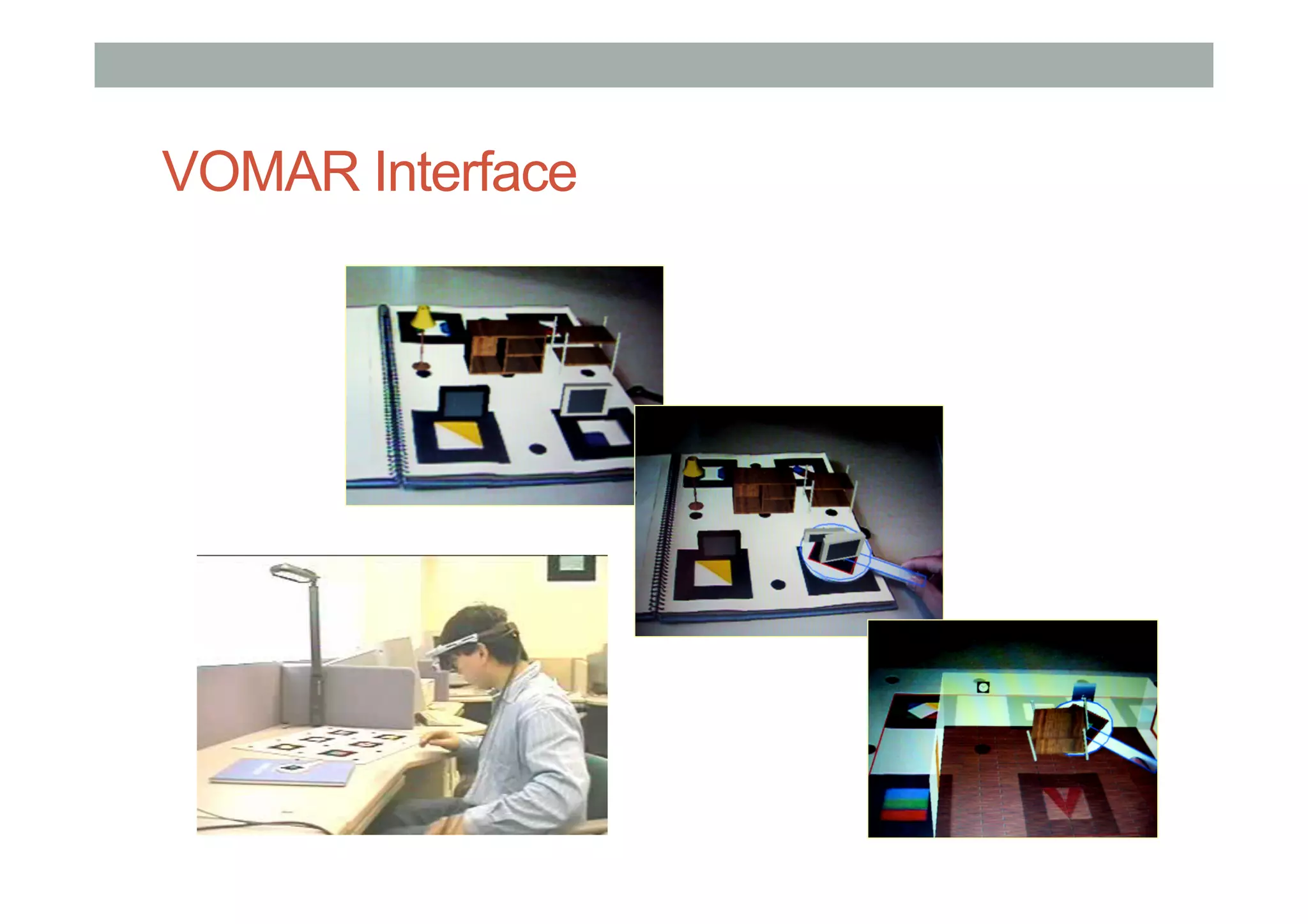 VOMAR Interface